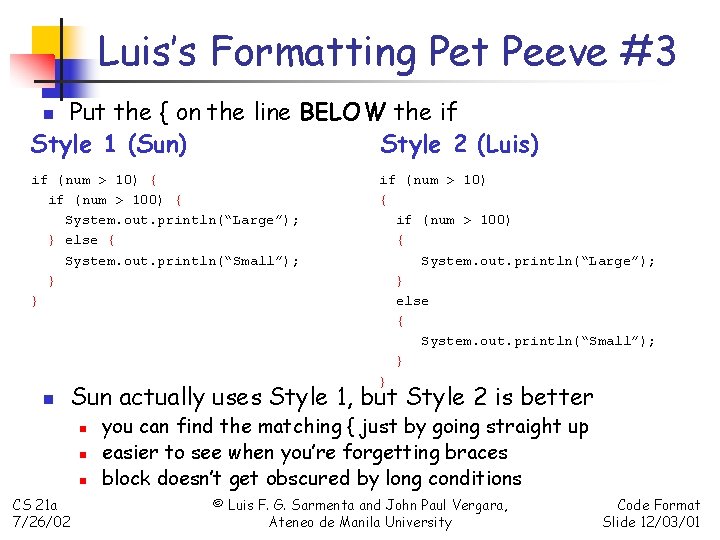 Luis's Formatting Pet Peeve #3

Put the { on the line BELOW the if

Style 1 (Sun)

if (num > 10) {
  if (num > 100) {
    System.out.println("Large");
  } else {
    System.out.println("Small");
  }
}

Style 2 (Luis)

if (num > 10)
{
  if (num > 100)
  {
    System.out.println("Large");
  }
  else
  {
    System.out.println("Small");
  }
}

Sun actually uses Style 1, but Style 2 is better

you can find the matching { just by going straight up

easier to see when you're forgetting braces

block doesn't get obscured by long conditions

CS 21a
7/26/02

© Luis F. G. Sarmenta and John Paul Vergara, Ateneo de Manila University

Code Format
Slide 12/03/01